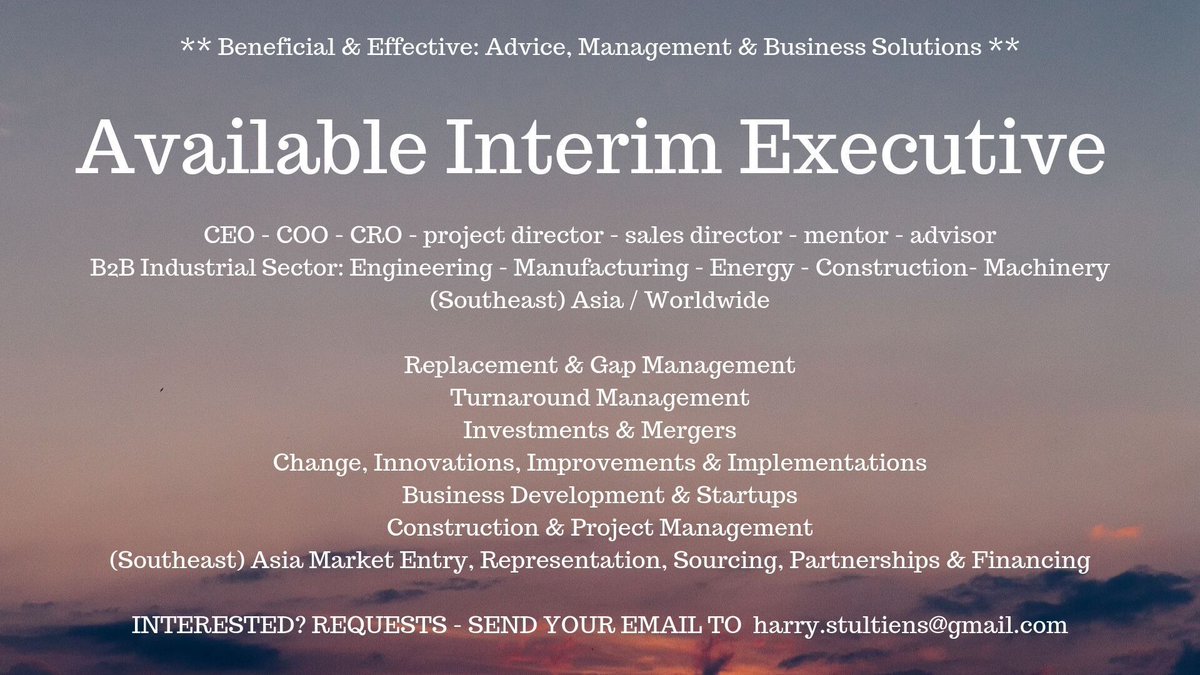 ** Beneficial & Effective: Advice, Management & Business Solutions **

Available Interim Executive

CEO - COO - CRO - project director - sales director - mentor - advisor
B2B Industrial Sector: Engineering - Manufacturing - Energy - Construction- Machinery
(Southeast) Asia / Worldwide

Replacement & Gap Management
Turnaround Management
Investments & Mergers
Change, Innovations, Improvements & Implementations
Business Development & Startups
Construction & Project Management
(Southeast) Asia Market Entry, Representation, Sourcing, Partnerships & Financing

INTERESTED? REQUESTS - SEND YOUR EMAIL TO harry.stultiens@gmail.com